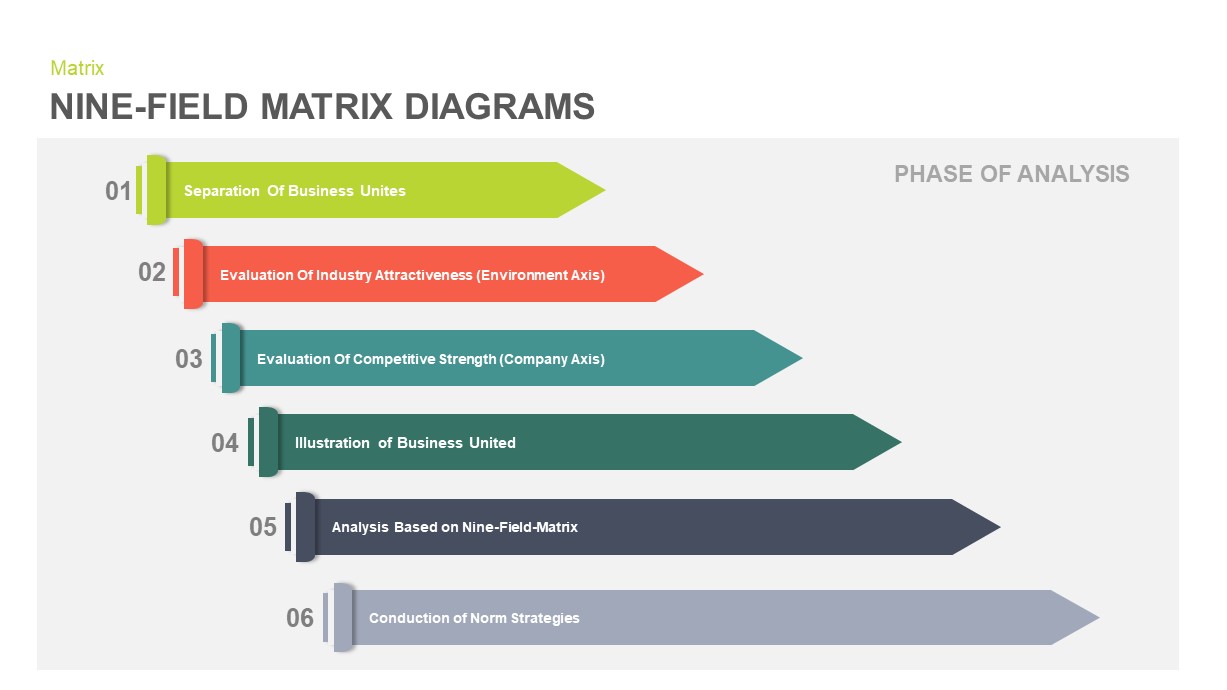 Matrix

NINE-FIELD MATRIX DIAGRAMS

PHASE OF ANALYSIS

01 Separation Of Business Unites

02 Evaluation Of Industry Attractiveness (Environment Axis)

03 Evaluation Of Competitive Strength (Company Axis)

04 Illustration of Business United

05 Analysis Based on Nine-Field-Matrix

06 Conduction of Norm Strategies